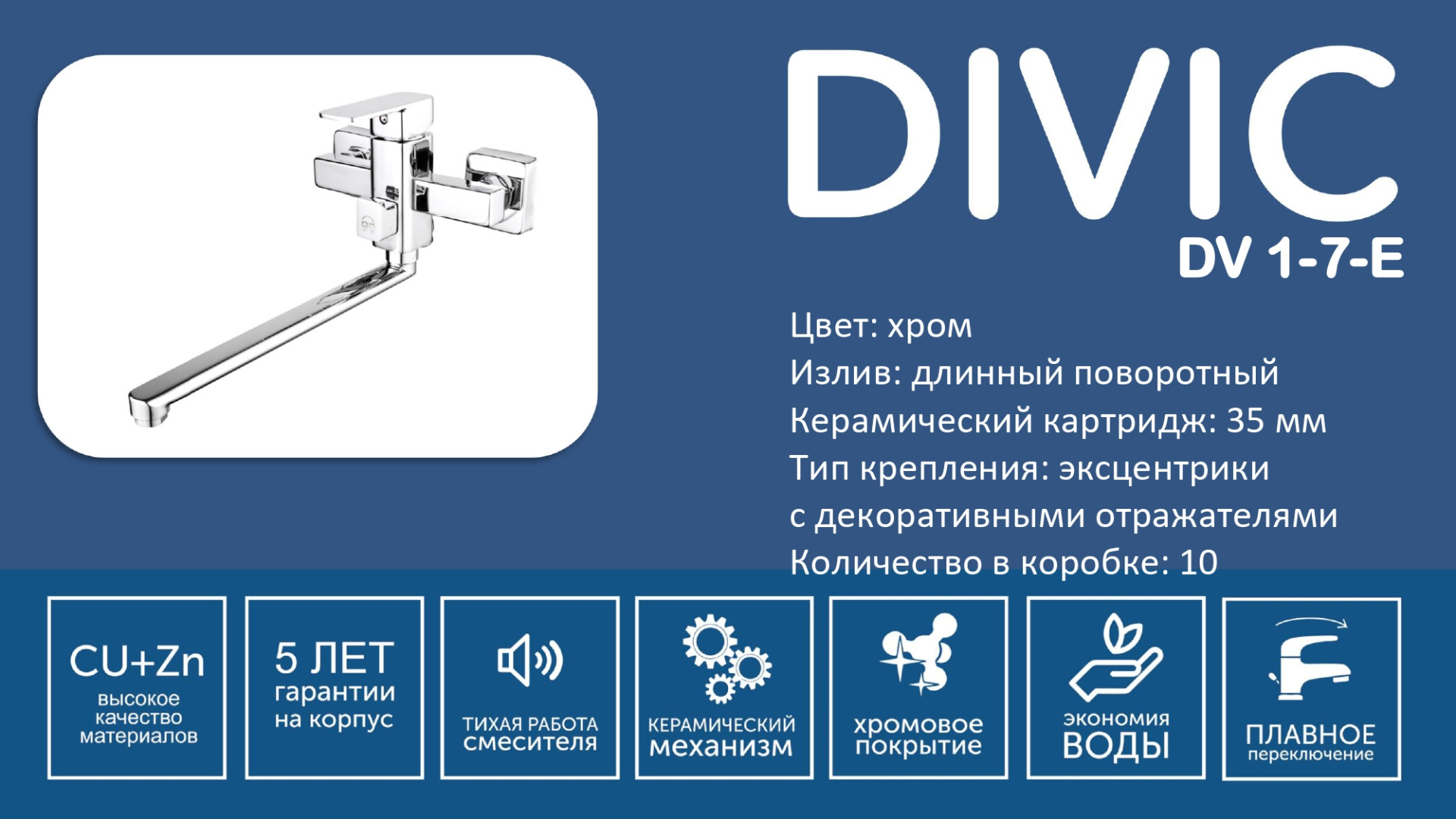 DIVIC
DV 1-7-E

Цвет: хром
Излив: длинный поворотный
Керамический картридж: 35 мм
Тип крепления: эксцентрики с декоративными отражателями
Количество в коробке: 10

CU+Zn
высокое качество материалов

5 ЛЕТ
гарантии на корпус

ТИХАЯ РАБОТА
смесителя

КЕРАМИЧЕСКИЙ
механизм

хромовое
покрытие

экономия
ВОДЫ

ПЛАВНОЕ
переключение